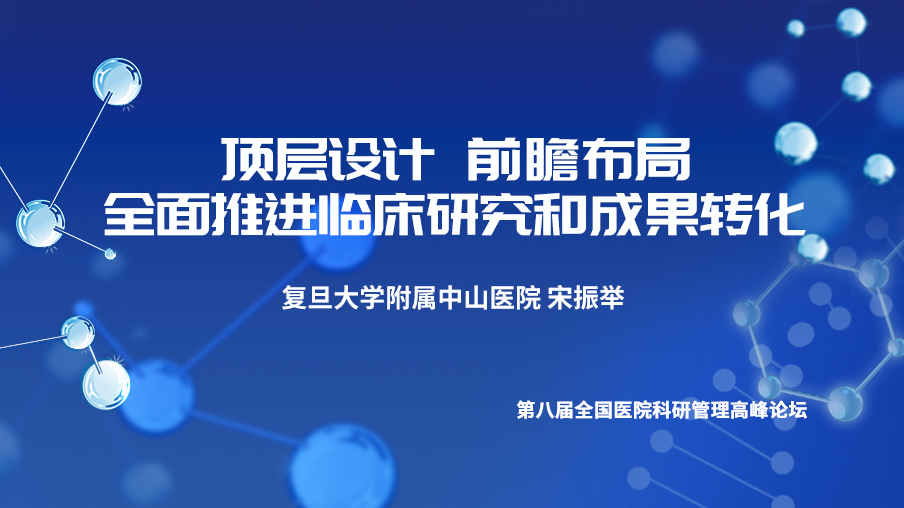 顶层设计 前瞻布局
全面推进临床研究和成果转化

复旦大学附属中山医院 宋振举

第八届全国医院科研管理高峰论坛